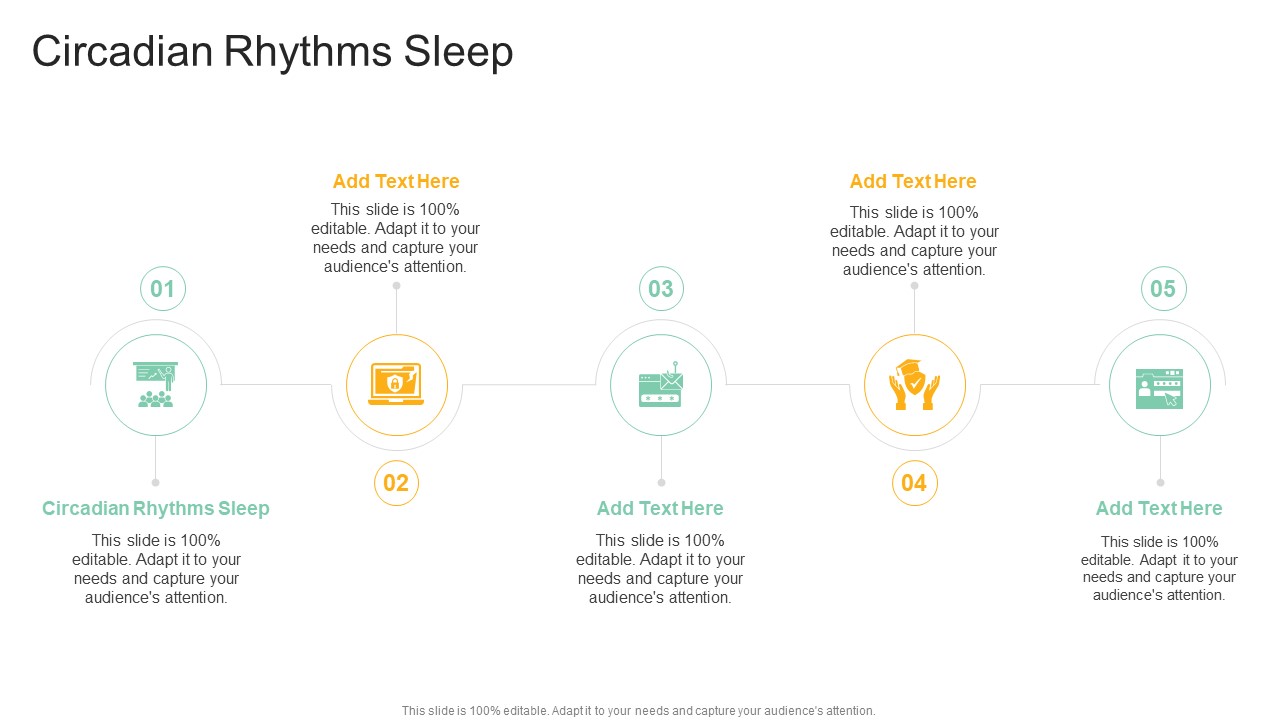 Circadian Rhythms Sleep

01

Circadian Rhythms Sleep

This slide is 100% editable. Adapt it to your needs and capture your audience's attention.

Add Text Here

This slide is 100% editable. Adapt it to your needs and capture your audience's attention.

02

03

Add Text Here

This slide is 100% editable. Adapt it to your needs and capture your audience's attention.

Add Text Here

This slide is 100% editable. Adapt it to your needs and capture your audience's attention.

04

05

Add Text Here

This slide is 100% editable. Adapt it to your needs and capture your audience's attention.

This slide is 100% editable. Adapt it to your needs and capture your audience's attention.